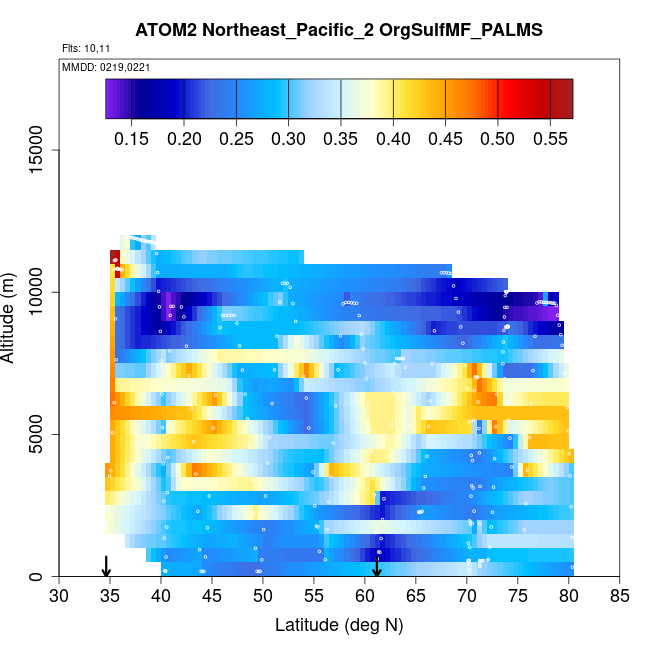 ATOM2 Northeast_Pacific_2 OrgSulfMF_PALMS

Flts: 10,11

MMDD: 0219,0221

0.15 0.20 0.25 0.30 0.35 0.40 0.45 0.50 0.55

Altitude (m)

0
5000
10000
15000

30 35 40 45 50 55 60 65 70 75 80 85

Latitude (deg N)